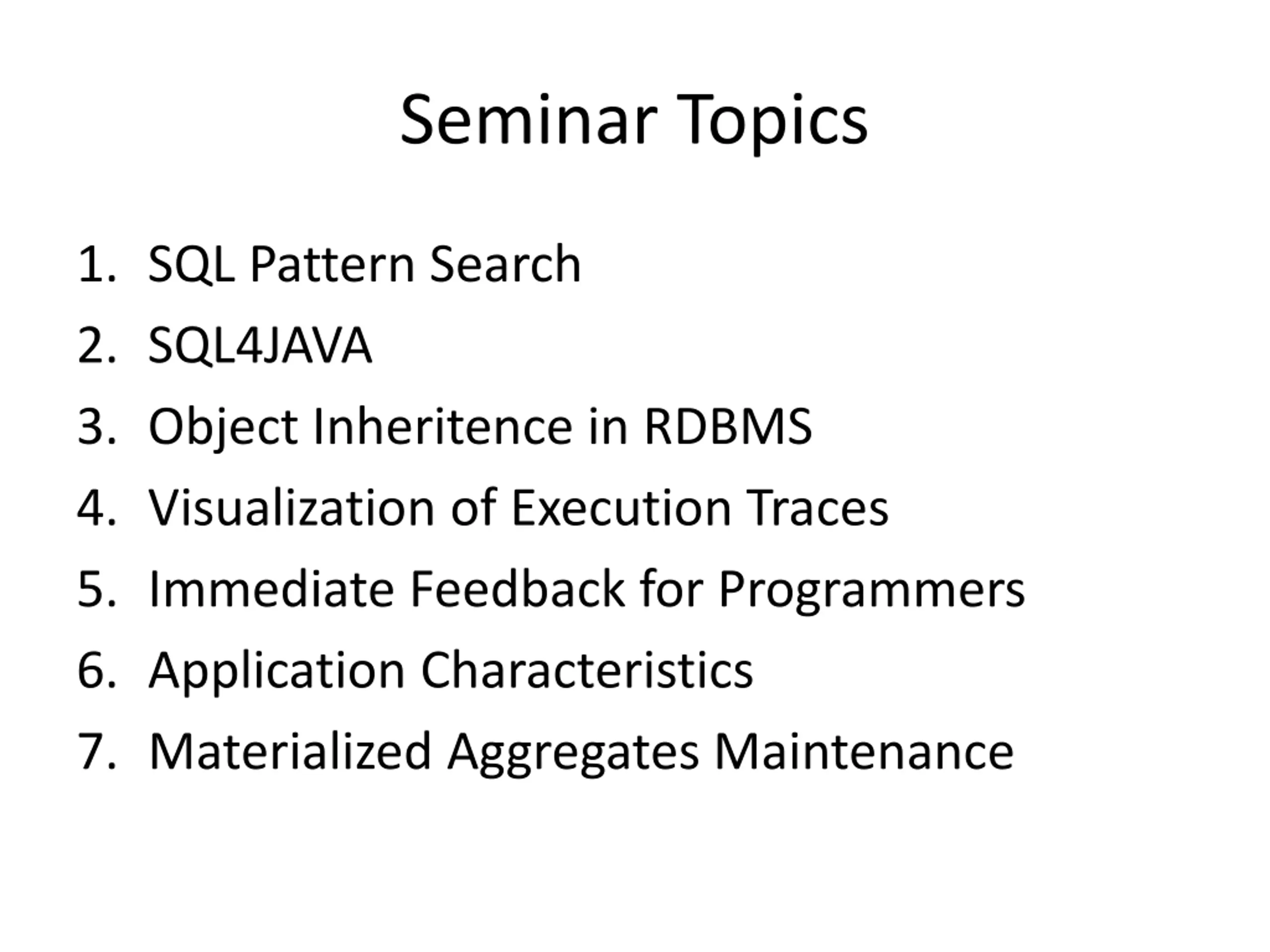 Seminar Topics

1. SQL Pattern Search
2. SQL4JAVA
3. Object Inheritence in RDBMS
4. Visualization of Execution Traces
5. Immediate Feedback for Programmers
6. Application Characteristics
7. Materialized Aggregates Maintenance